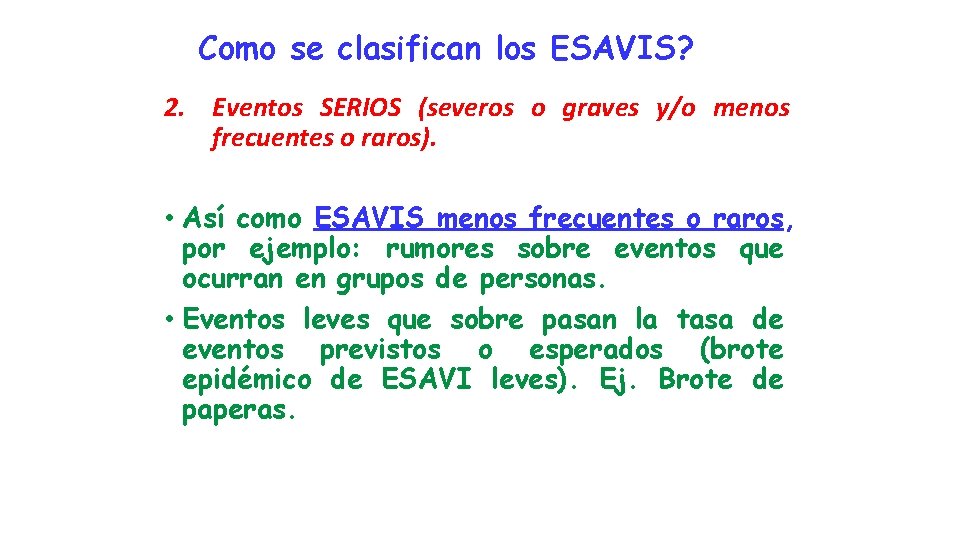 Como se clasifican los ESAVIS?

2. Eventos SERIOS (severos o graves y/o menos frecuentes o raros).

• Así como ESAVIS menos frecuentes o raros, por ejemplo: rumores sobre eventos que ocurran en grupos de personas.
• Eventos leves que sobre pasan la tasa de eventos previstos o esperados (brote epidémico de ESAVI leves). Ej. Brote de paperas.